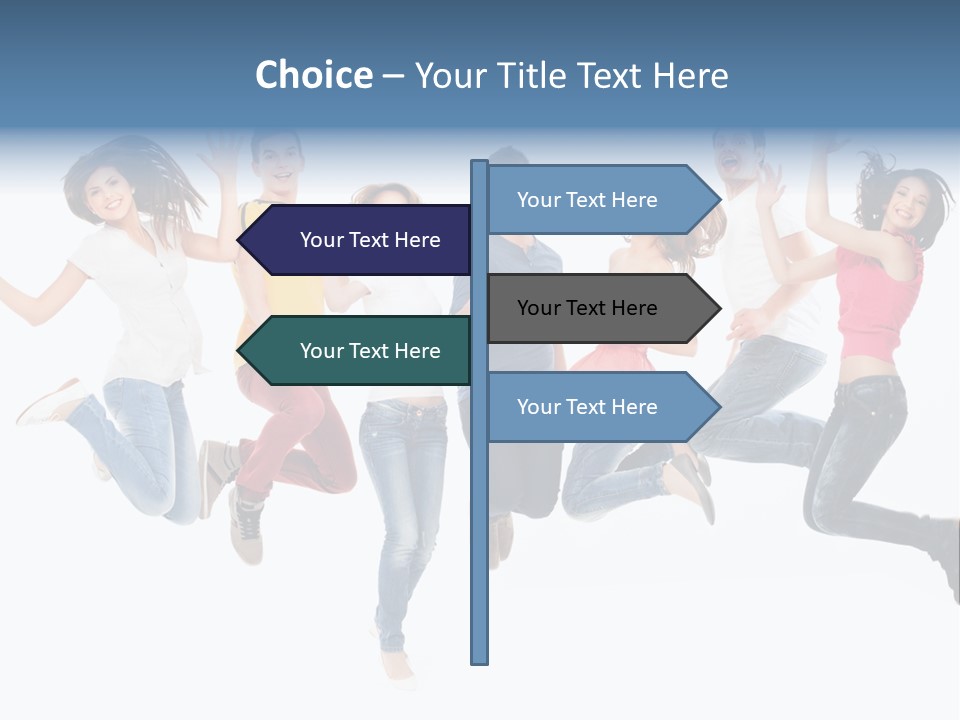 Choice – Your Title Text Here

Your Text Here

Your Text Here

Your Text Here

Your Text Here

Your Text Here